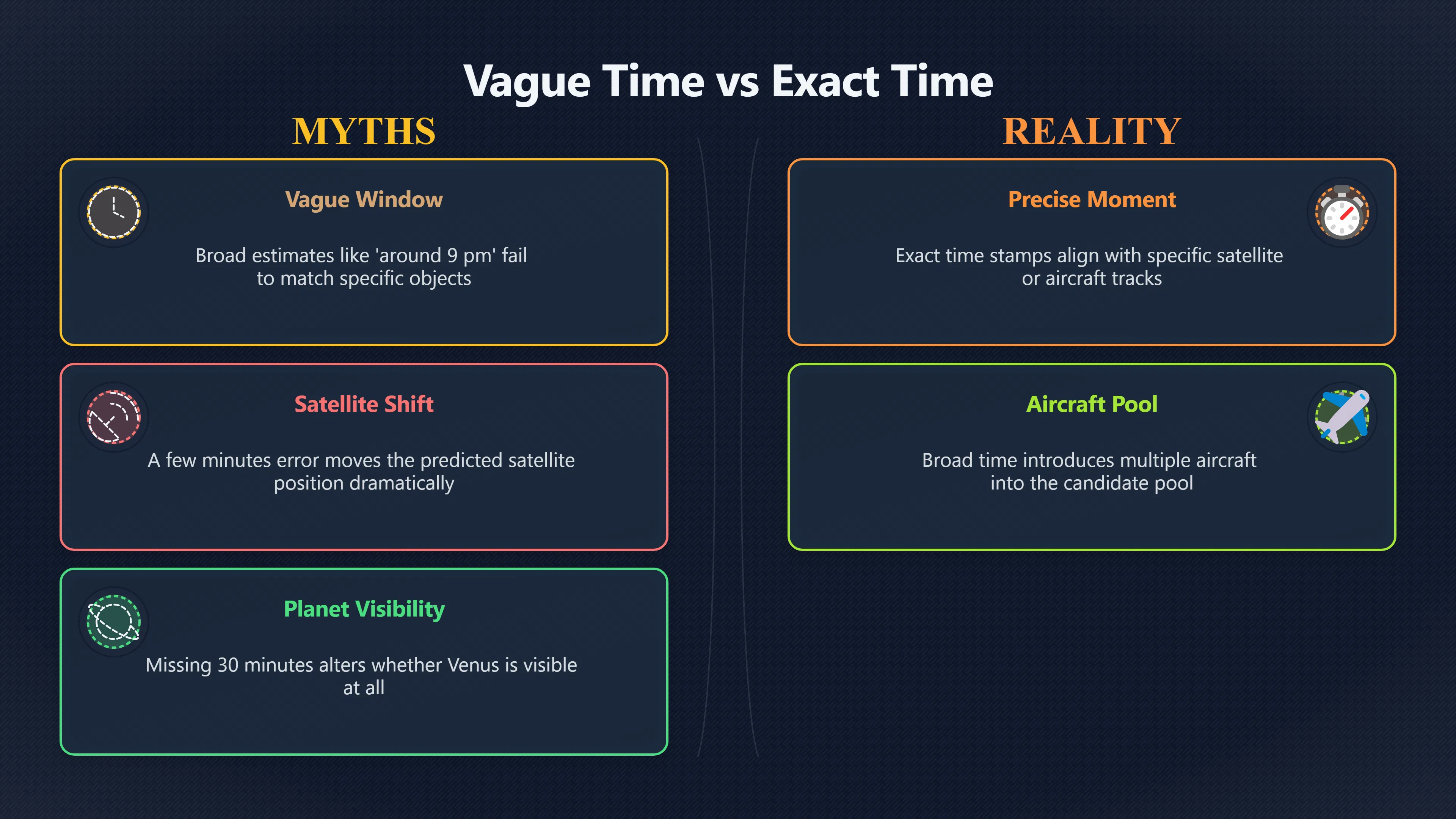 Vague Time vs Exact Time

MYTHS

Vague Window

Broad estimates like 'around 9 pm' fail to match specific objects

Satellite Shift

A few minutes error moves the predicted satellite position dramatically

Planet Visibility

Missing 30 minutes alters whether Venus is visible at all

REALITY

Precise Moment

Exact time stamps align with specific satellite or aircraft tracks

Aircraft Pool

Broad time introduces multiple aircraft into the candidate pool